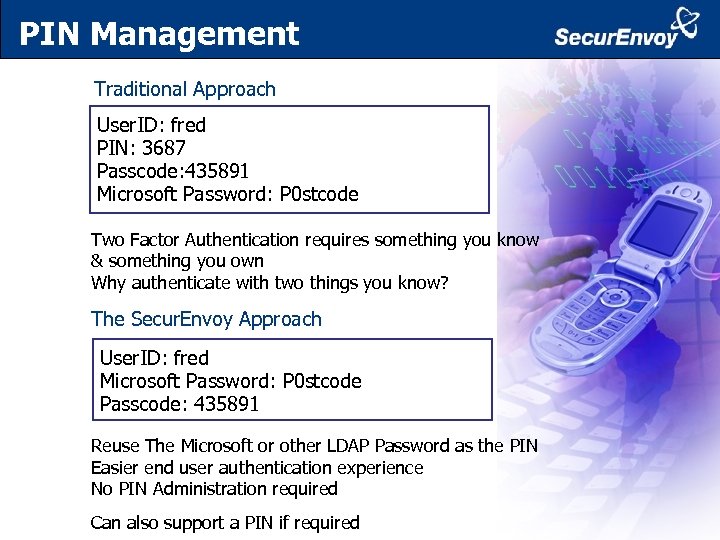 PIN Management

SecurEnvoy

Traditional Approach

UserID: fred
PIN: 3687
Passcode:435891
Microsoft Password: P0stcode

Two Factor Authentication requires something you know & something you own
Why authenticate with two things you know?

The SecurEnvoy Approach

UserID: fred
Microsoft Password: P0stcode
Passcode: 435891

Reuse The Microsoft or other LDAP Password as the PIN
Easier end user authentication experience
No PIN Administration required

Can also support a PIN if required